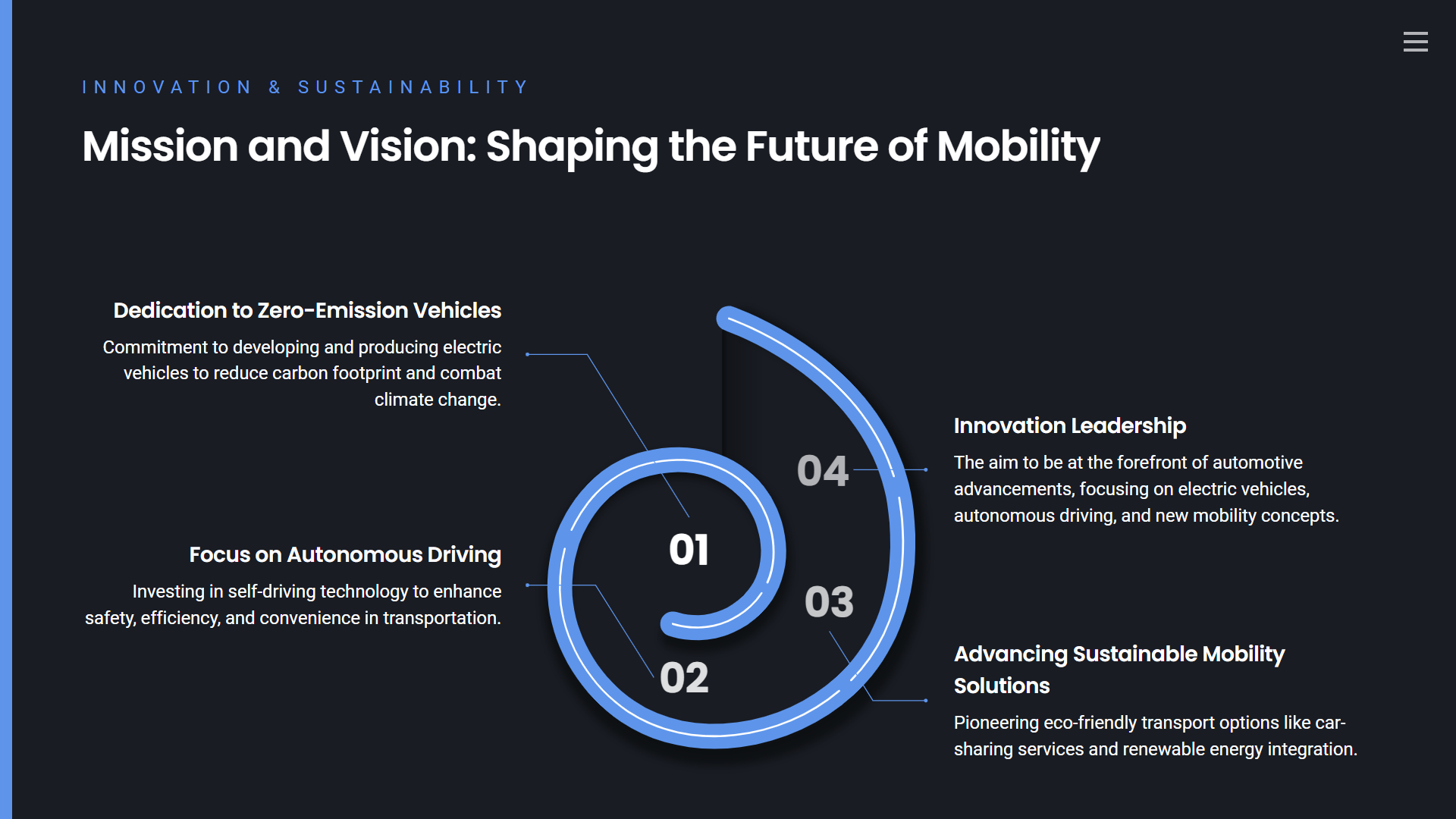 INNOVATION & SUSTAINABILITY

Mission and Vision: Shaping the Future of Mobility

Dedication to Zero-Emission Vehicles

Commitment to developing and producing electric vehicles to reduce carbon footprint and combat climate change.

Focus on Autonomous Driving

Investing in self-driving technology to enhance safety, efficiency, and convenience in transportation.

01

02

03

04

Innovation Leadership

The aim to be at the forefront of automotive advancements, focusing on electric vehicles, autonomous driving, and new mobility concepts.

Advancing Sustainable Mobility Solutions

Pioneering eco-friendly transport options like car-sharing services and renewable energy integration.